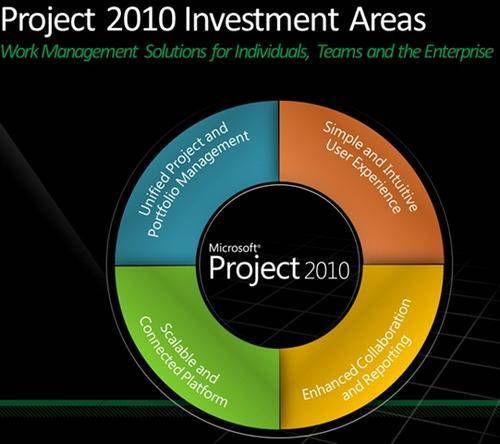 Project 2010 Investment Areas

Work Management Solutions for Individuals, Teams and the Enterprise

Unified Project and Portfolio Management

Simple and Intuitive User Experience

Microsoft® Project 2010

Scalable and Connected Platform

Enhanced Collaboration and Reporting